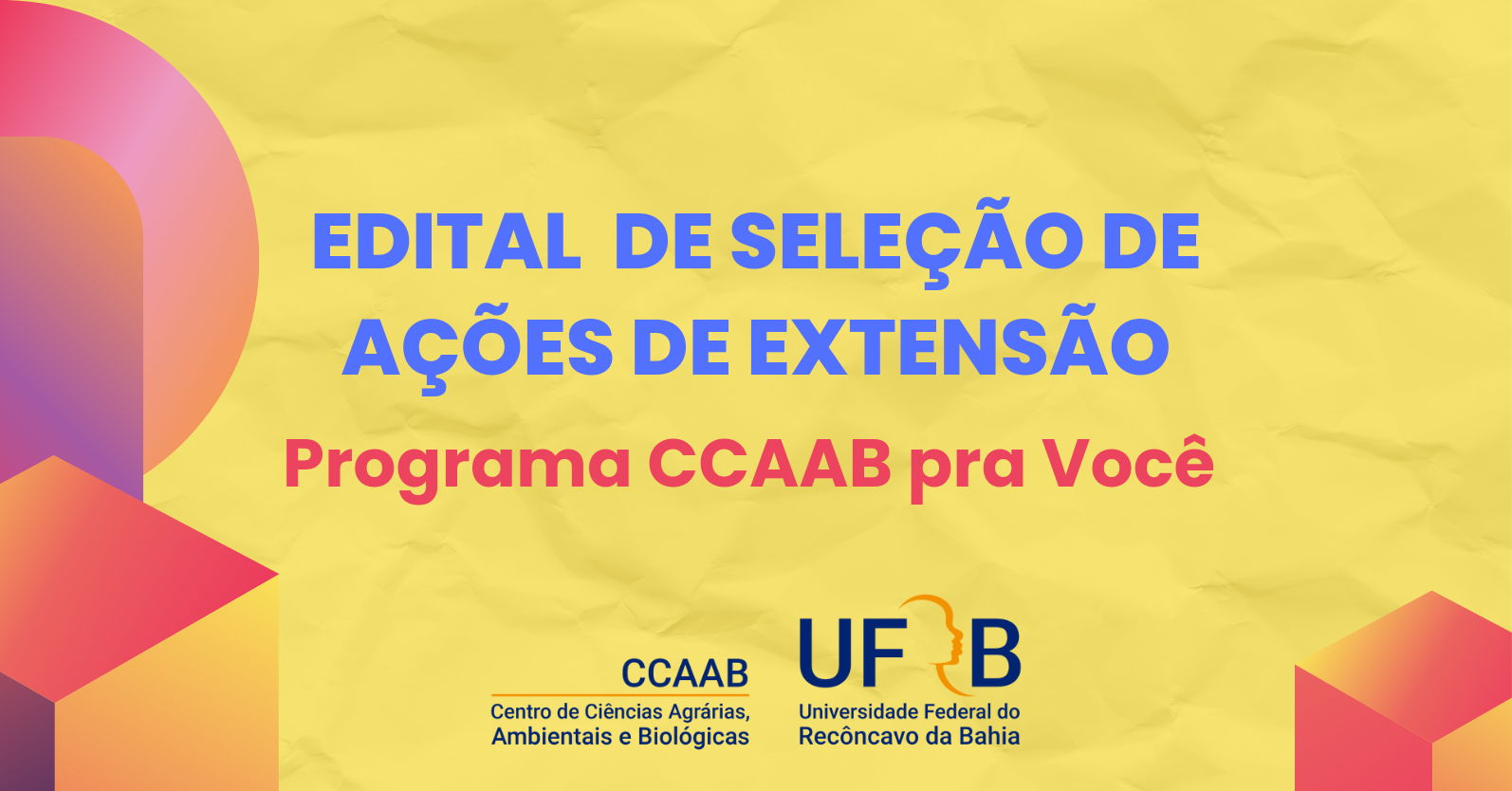 EDITAL DE SELEÇÃO DE AÇÕES DE EXTENSÃO

Programa CCAAB pra Você

CCAAB
Centro de Ciências Agrárias, Ambientais e Biológicas

UFRB
Universidade Federal do Recôncavo da Bahia